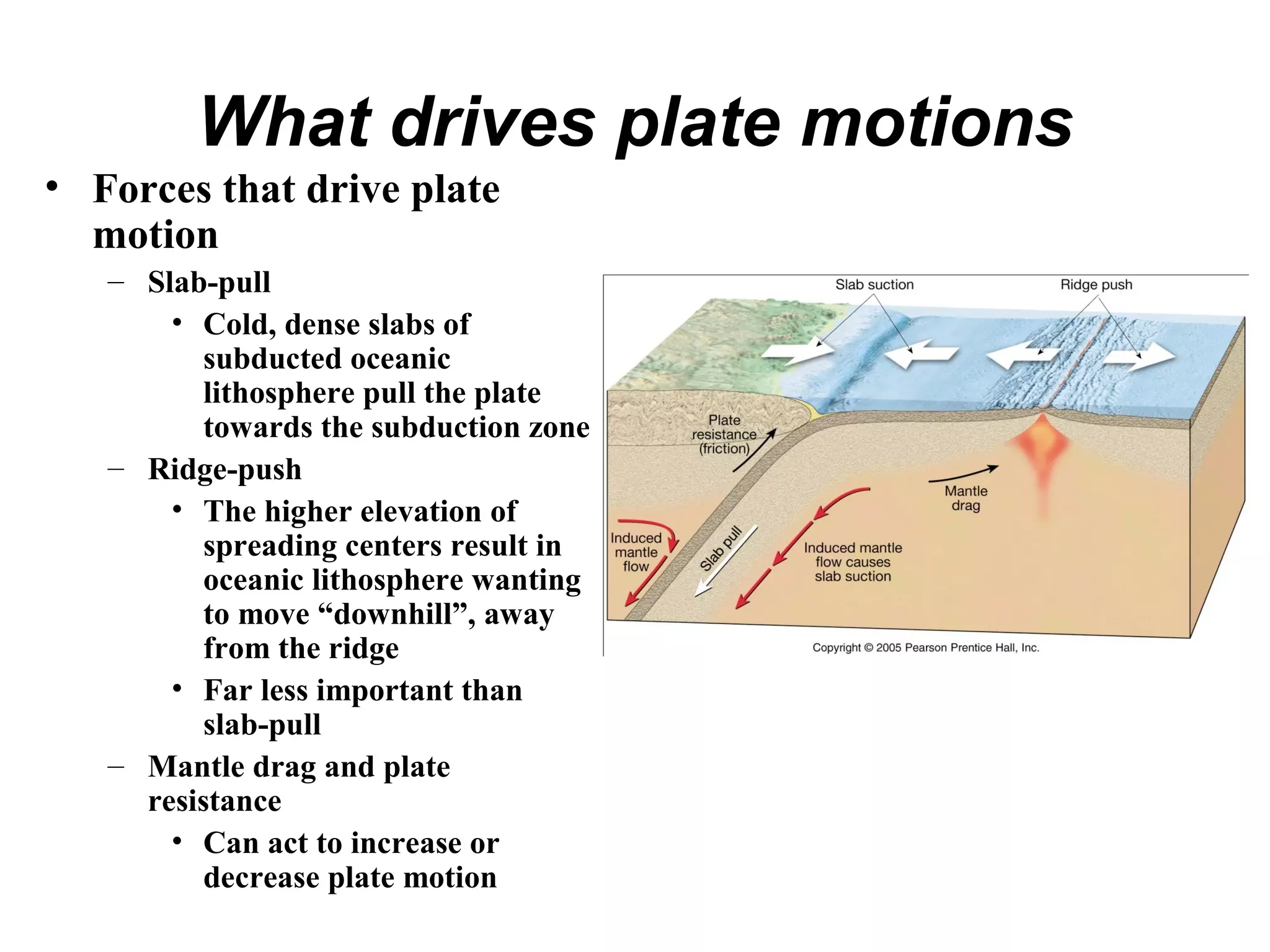 What drives plate motions

• Forces that drive plate motion
– Slab-pull
• Cold, dense slabs of subducted oceanic lithosphere pull the plate towards the subduction zone
– Ridge-push
• The higher elevation of spreading centers result in oceanic lithosphere wanting to move “downhill”, away from the ridge
• Far less important than slab-pull
– Mantle drag and plate resistance
• Can act to increase or decrease plate motion

Slab suction
Ridge push
Plate resistance (friction)
Mantle drag
Induced mantle flow
Slab pull
Induced mantle flow causes slab suction
Copyright © 2005 Pearson Prentice Hall, Inc.